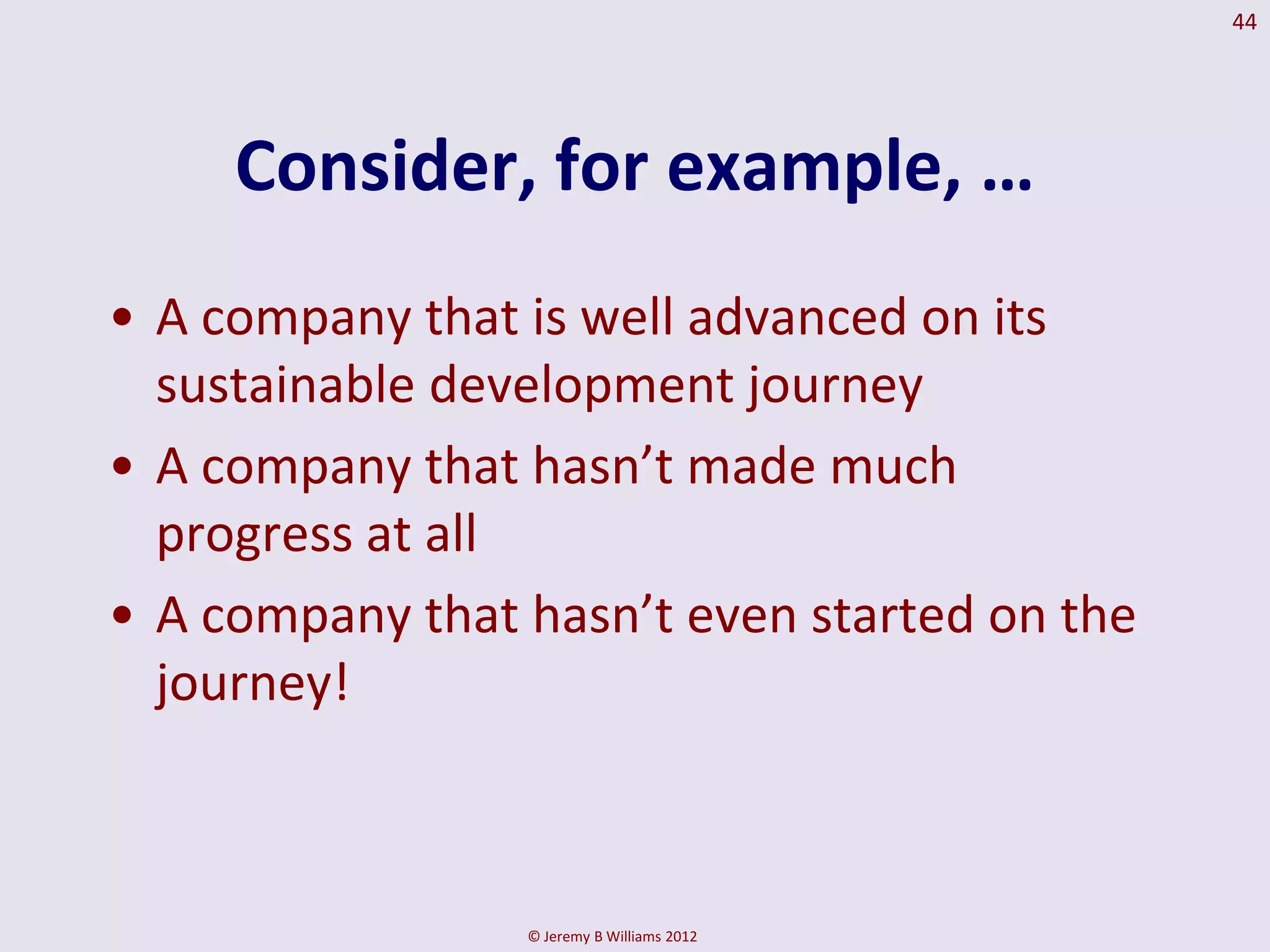 44

Consider, for example, …

• A company that is well advanced on its sustainable development journey
• A company that hasn’t made much progress at all
• A company that hasn’t even started on the journey!

© Jeremy B Williams 2012